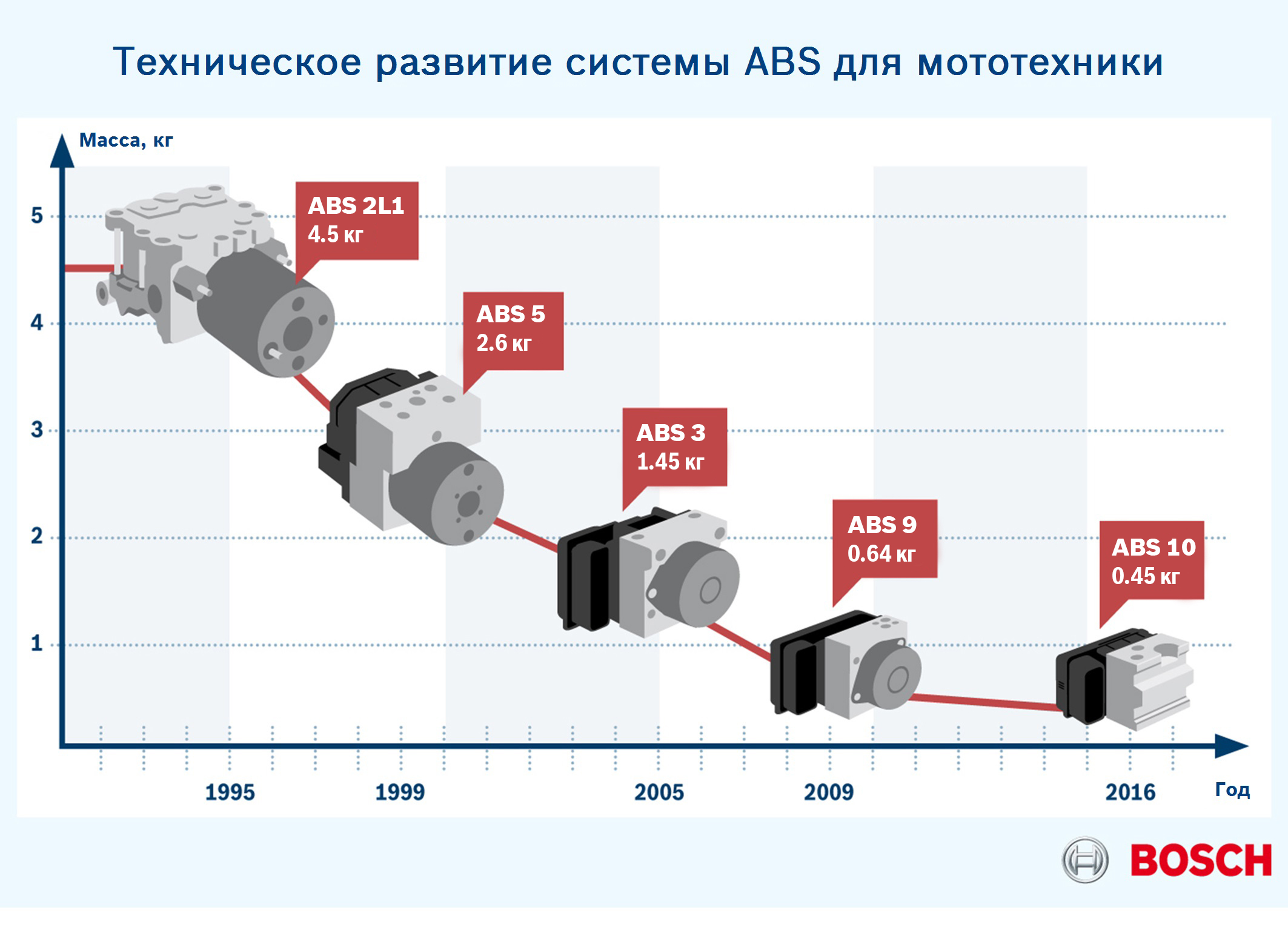 Техническое развитие системы ABS для мототехники

Масса, кг

5
4
3
2
1

ABS 2L1
4.5 кг

ABS 5
2.6 кг

ABS 3
1.45 кг

ABS 9
0.64 кг

ABS 10
0.45 кг

1995
1999
2005
2009
2016
Год

BOSCH